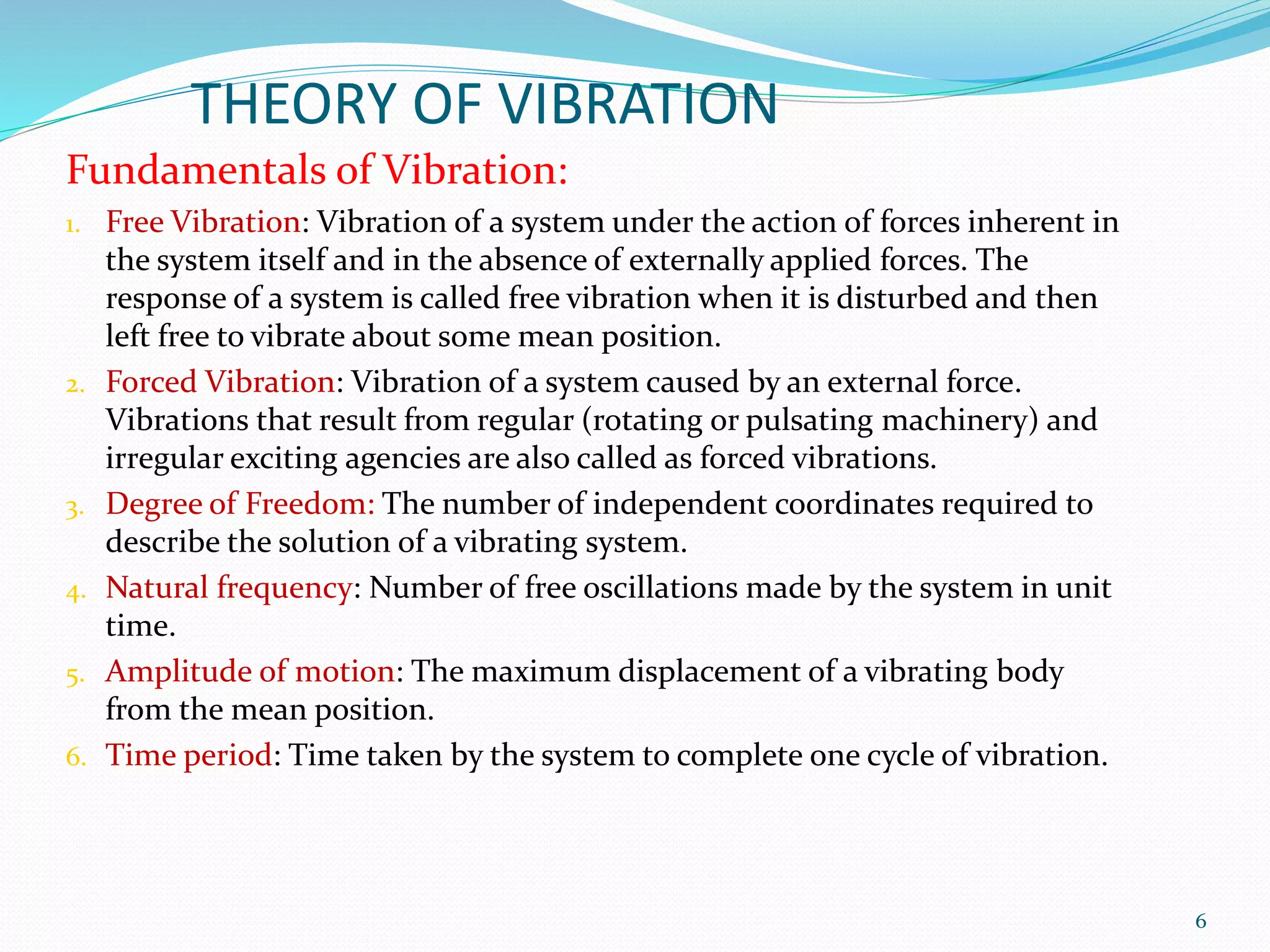 THEORY OF VIBRATION

Fundamentals of Vibration:

1. Free Vibration: Vibration of a system under the action of forces inherent in the system itself and in the absence of externally applied forces. The response of a system is called free vibration when it is disturbed and then left free to vibrate about some mean position.
2. Forced Vibration: Vibration of a system caused by an external force. Vibrations that result from regular (rotating or pulsating machinery) and irregular exciting agencies are also called as forced vibrations.
3. Degree of Freedom: The number of independent coordinates required to describe the solution of a vibrating system.
4. Natural frequency: Number of free oscillations made by the system in unit time.
5. Amplitude of motion: The maximum displacement of a vibrating body from the mean position.
6. Time period: Time taken by the system to complete one cycle of vibration.

6